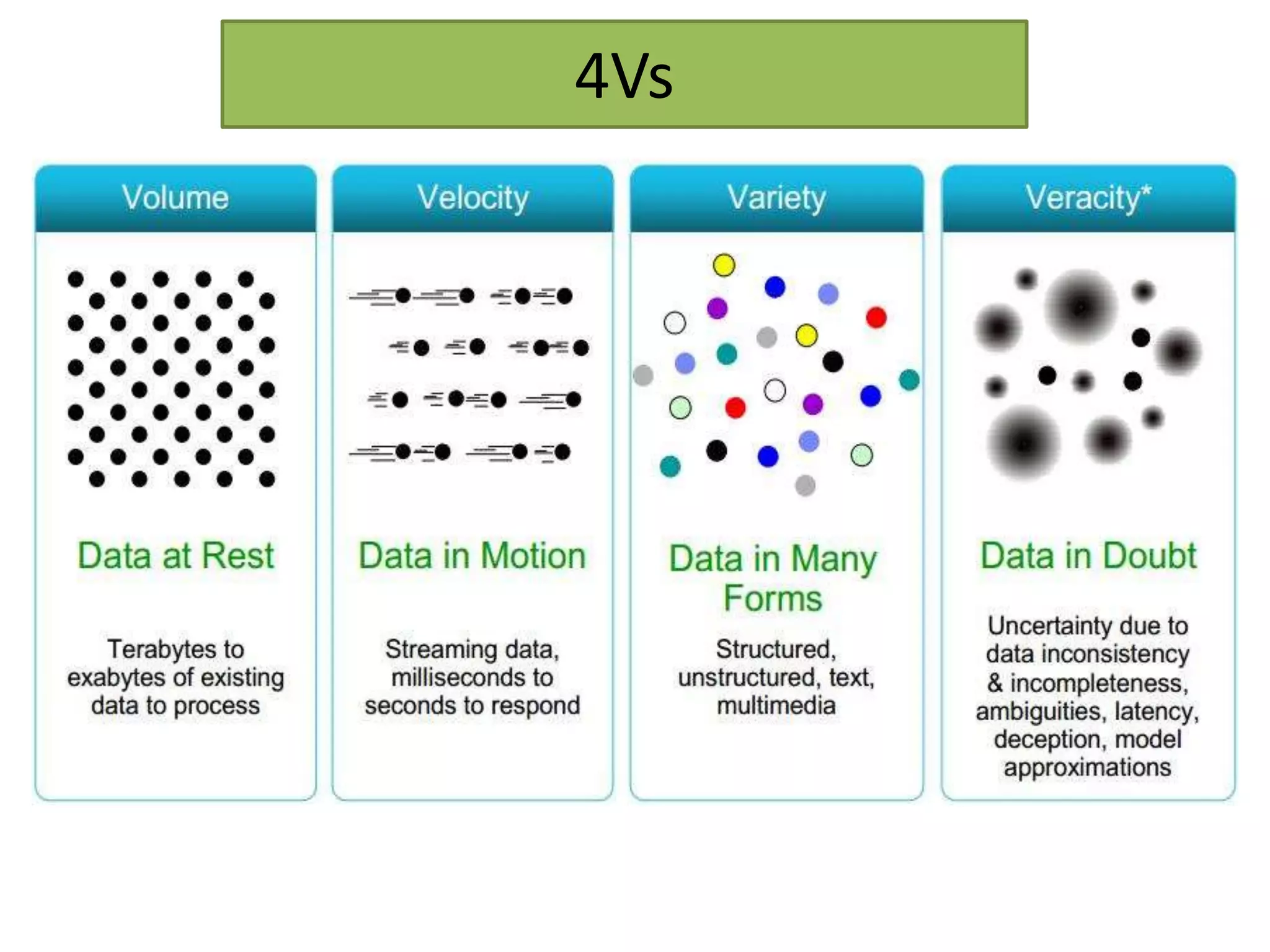 4Vs

Volume

Data at Rest

Terabytes to exabytes of existing data to process

Velocity

Data in Motion

Streaming data, milliseconds to seconds to respond

Variety

Data in Many Forms

Structured, unstructured, text, multimedia

Veracity*

Data in Doubt

Uncertainty due to data inconsistency & incompleteness, ambiguities, latency, deception, model approximations